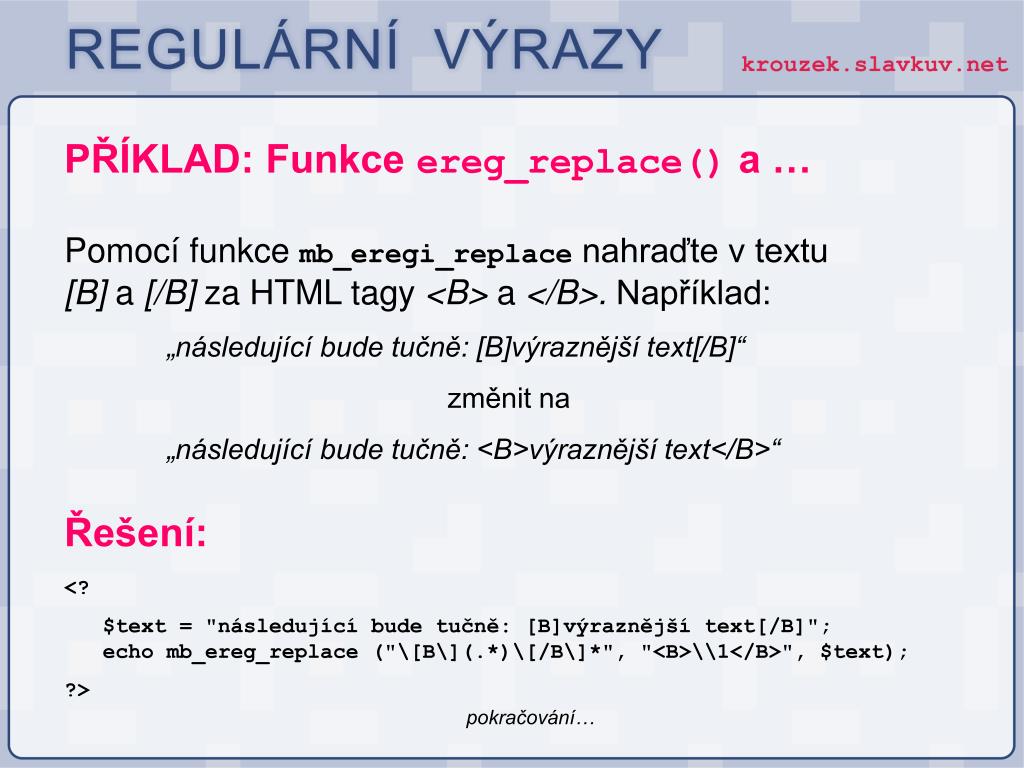 REGULÁRNÍ VÝRAZY

krouzek.slavkuv.net

PŘÍKLAD: Funkce ereg_replace() a …

Pomocí funkce mb_eregi_replace nahraďte v textu [B] a [/B] za HTML tagy <B> a </B>. Například:

„následující bude tučně: [B]výraznější text[/B]“

změnit na

„následující bude tučně: <B>výraznější text</B>“

Řešení:

<?

$text = "následující bude tučně: [B]výraznější text[/B]";
echo mb_ereg_replace ("\[B\](.*)\[/B\]*", "<B>\\1</B>", $text);

?>

pokračování…